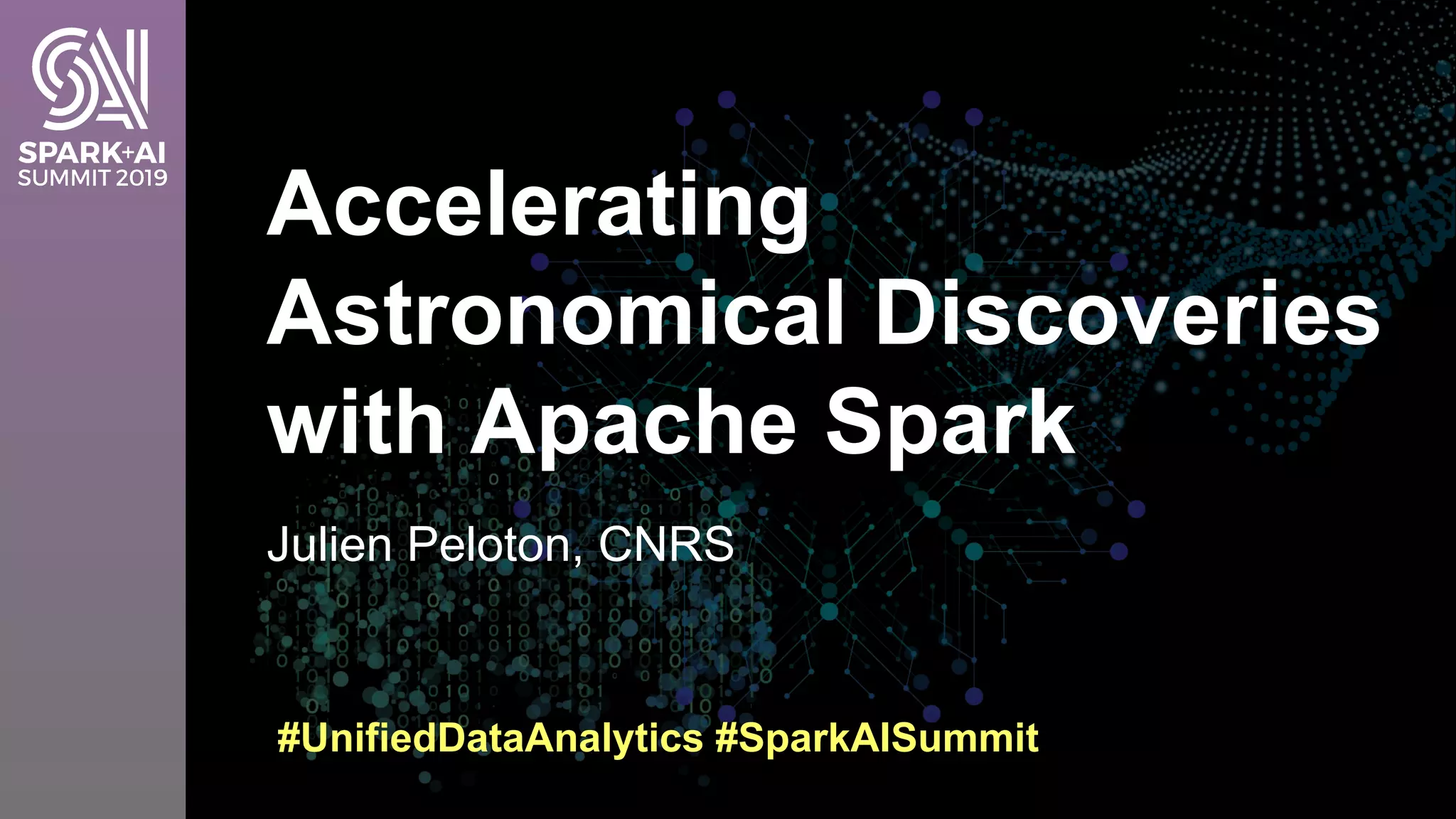 SPARK+AI SUMMIT 2019

Accelerating Astronomical Discoveries with Apache Spark

Julien Peloton, CNRS

#UnifiedDataAnalytics #SparkAISummit